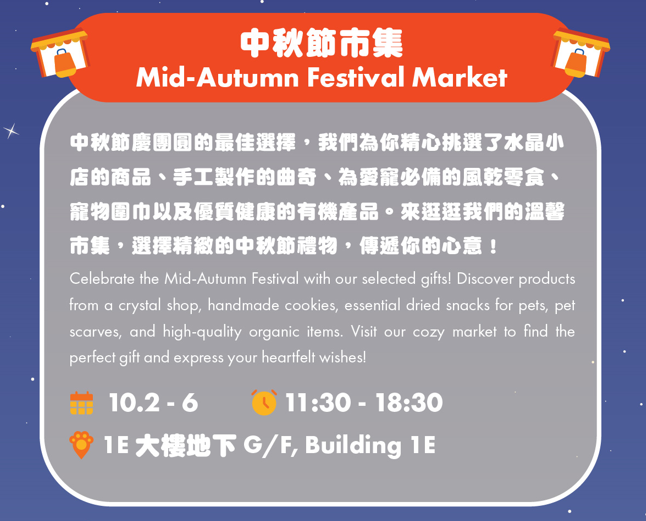 中秋節市集
Mid-Autumn Festival Market

中秋節慶團圓的最佳選擇，我們為你精心挑選了水晶小店的商品、手工製作的曲奇、為愛寵必備的風乾零食、寵物圍巾以及優質健康的有機產品。來逛逛我們的溫馨市集，選擇精緻的中秋節禮物，傳遞你的心意！

Celebrate the Mid-Autumn Festival with our selected gifts! Discover products from a crystal shop, handmade cookies, essential dried snacks for pets, pet scarves, and high-quality organic items. Visit our cozy market to find the perfect gift and express your heartfelt wishes!

10.2 - 6 11:30 - 18:30

1E 大樓地下 G/F, Building 1E